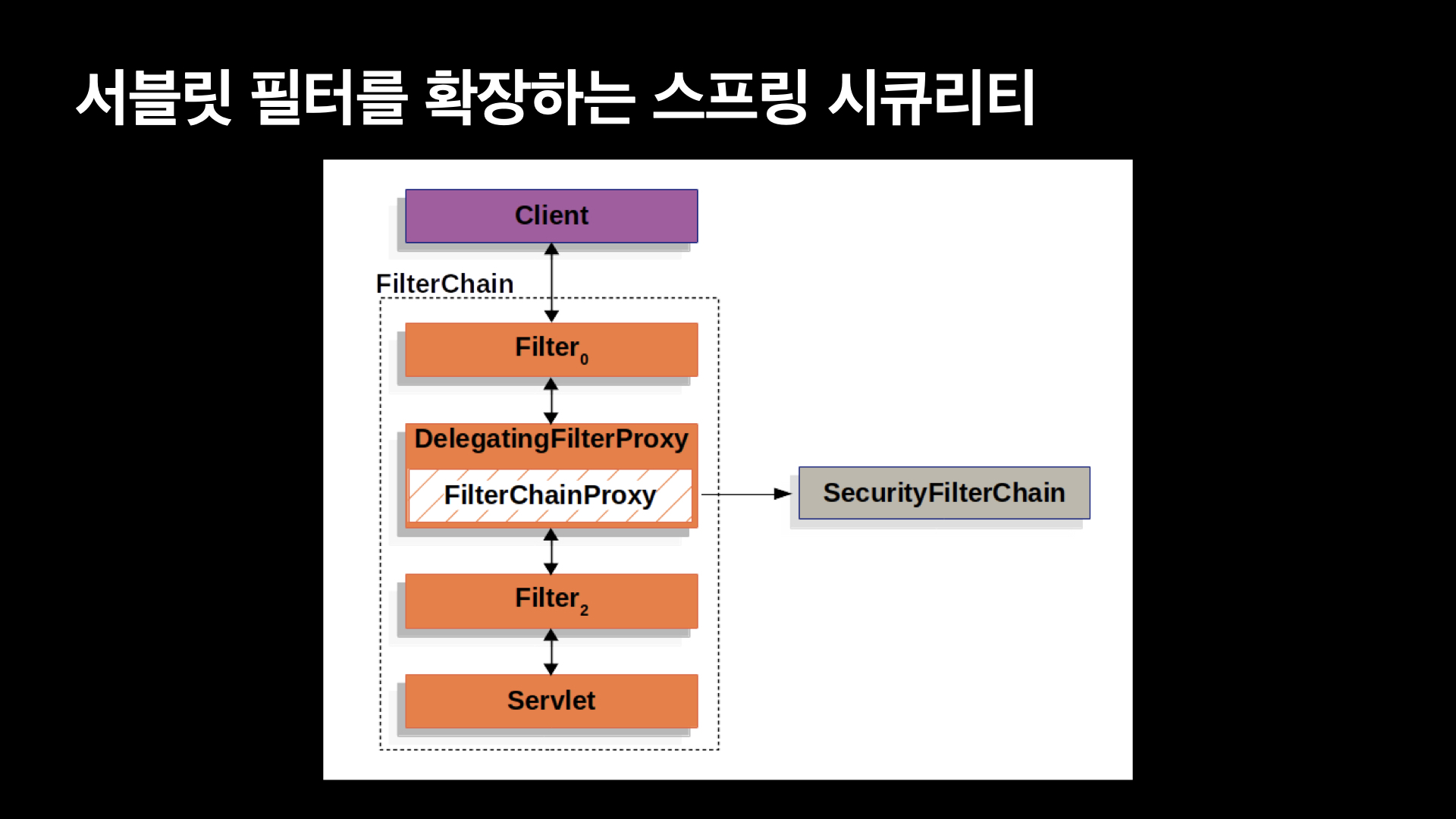 서블릿 필터를 확장하는 스프링 시큐리티

Client

FilterChain

Filter$_0$

DelegatingFilterProxy

FilterChainProxy

SecurityFilterChain

Filter$_2$

Servlet